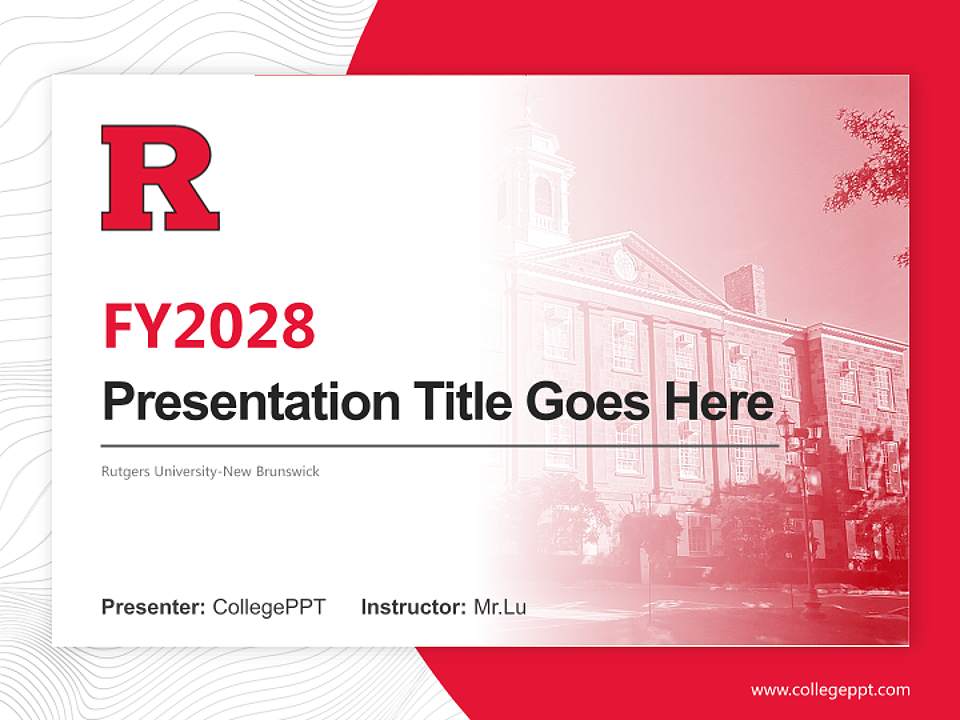 R

FY2028

Presentation Title Goes Here

Rutgers University-New Brunswick

Presenter: CollegePPT Instructor: Mr.Lu

www.collegeppt.com